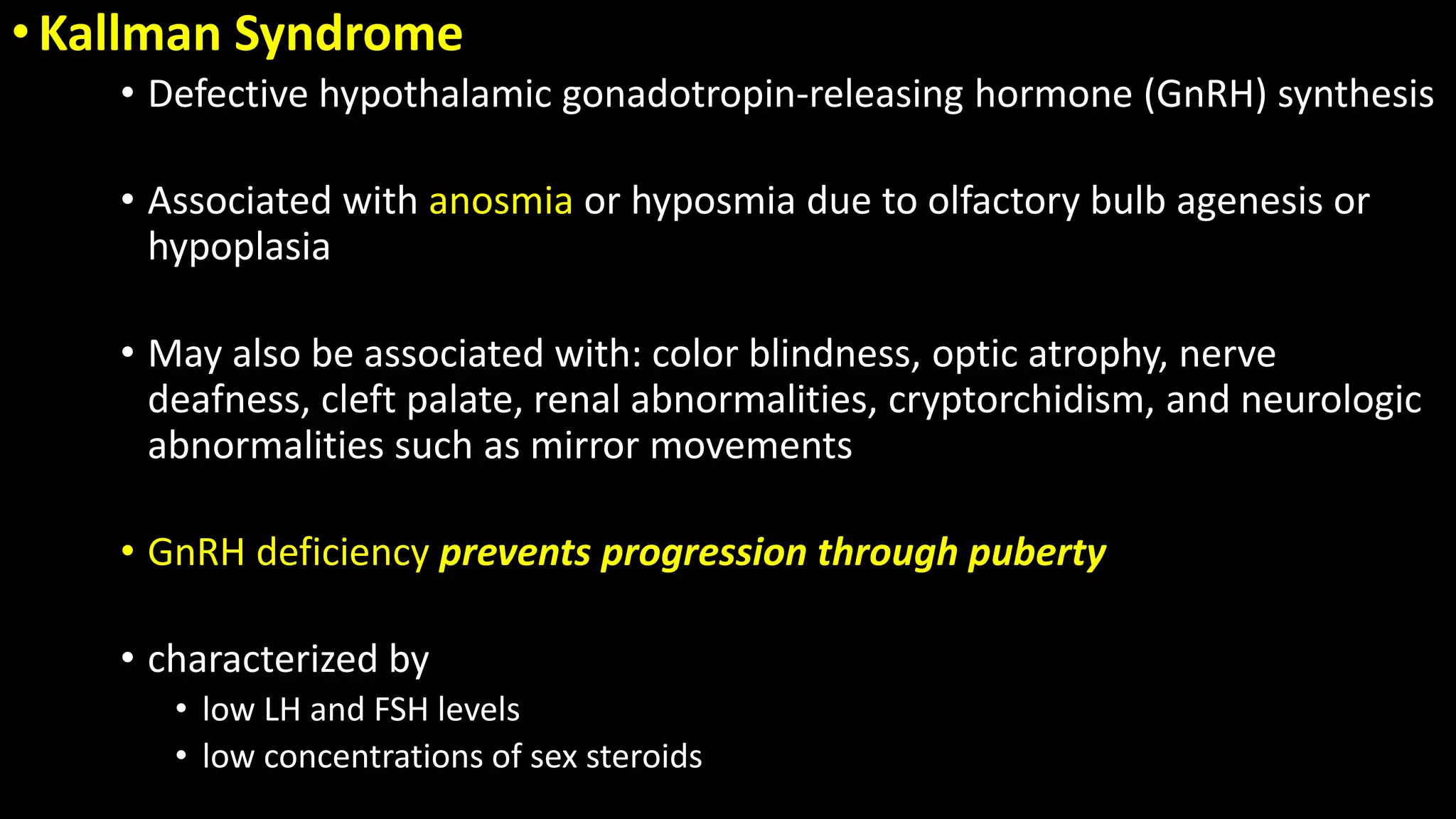 • Kallman Syndrome

• Defective hypothalamic gonadotropin-releasing hormone (GnRH) synthesis

• Associated with anosmia or hyposmia due to olfactory bulb agenesis or hypoplasia

• May also be associated with: color blindness, optic atrophy, nerve deafness, cleft palate, renal abnormalities, cryptorchidism, and neurologic abnormalities such as mirror movements

• GnRH deficiency prevents progression through puberty

• characterized by
• low LH and FSH levels
• low concentrations of sex steroids